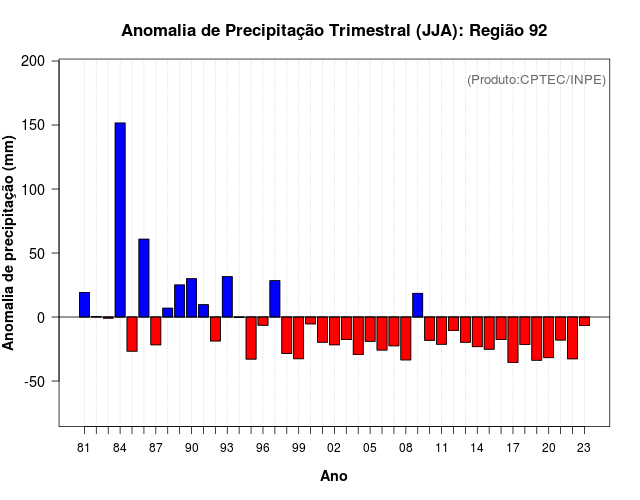 Anomalia de Precipitação Trimestral (JJA): Região 92

(Produto:CPTEC/INPE)

Anomalia de precipitação (mm)

200
150
100
50
0
-50

81 84 87 90 93 96 99 02 05 08 11 14 17 20 23

Ano